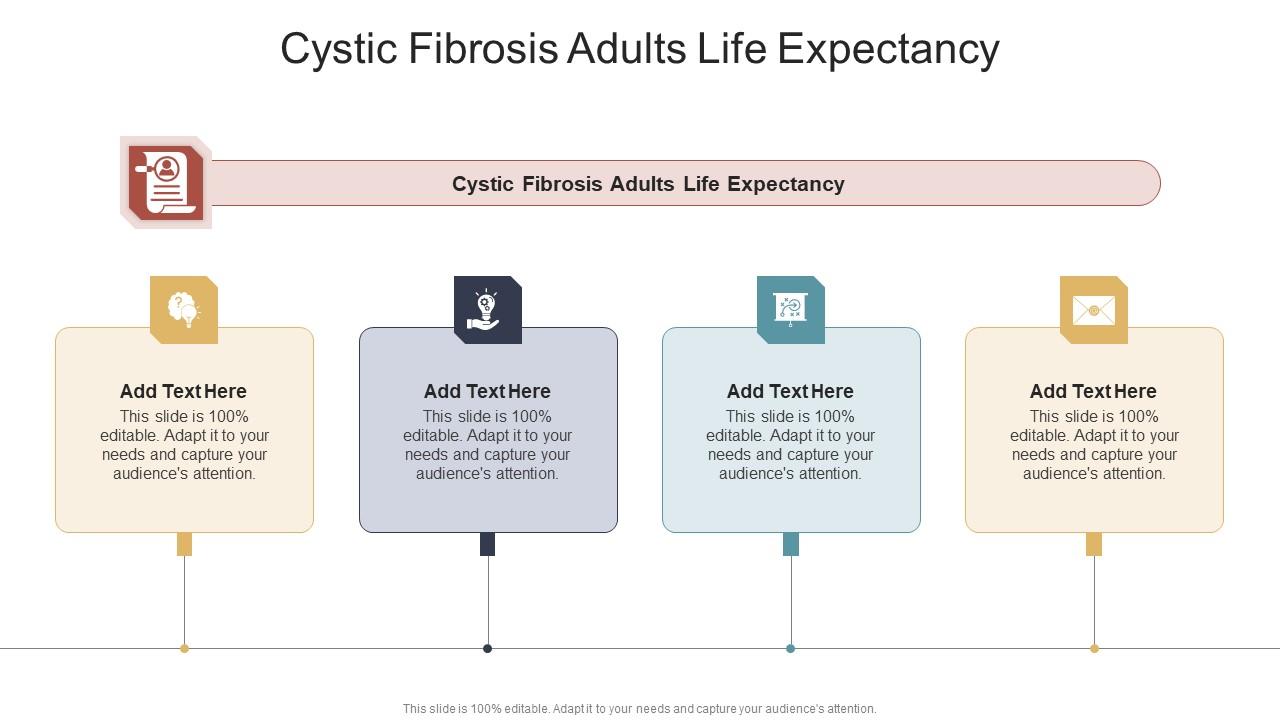 Cystic Fibrosis Adults Life Expectancy

Cystic Fibrosis Adults Life Expectancy

Add Text Here
This slide is 100% editable. Adapt it to your needs and capture your audience's attention.

Add Text Here
This slide is 100% editable. Adapt it to your needs and capture your audience's attention.

Add Text Here
This slide is 100% editable. Adapt it to your needs and capture your audience's attention.

Add Text Here
This slide is 100% editable. Adapt it to your needs and capture your audience's attention.

This slide is 100% editable. Adapt it to your needs and capture your audience's attention.